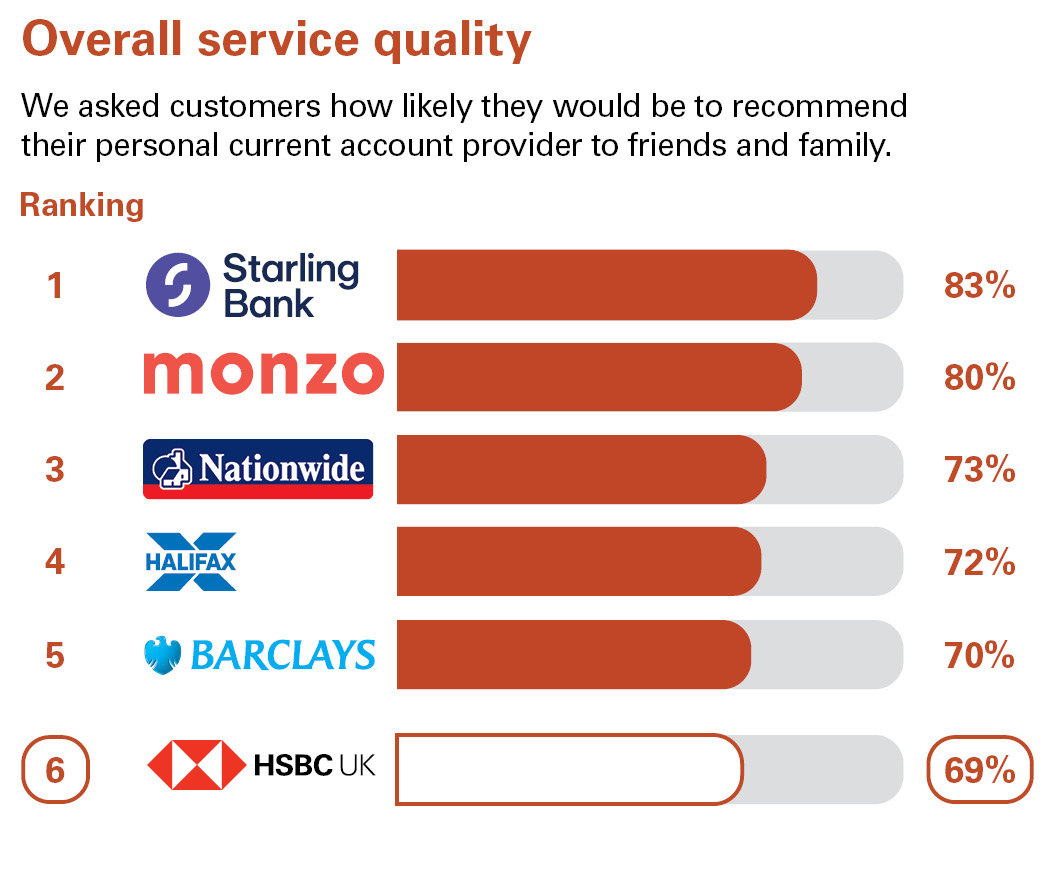 Overall service quality

We asked customers how likely they would be to recommend their personal current account provider to friends and family.

Ranking

1 Starling Bank 83%

2 monzo 80%

3 Nationwide 73%

4 HALIFAX 72%

5 BARCLAYS 70%

6 HSBC UK 69%